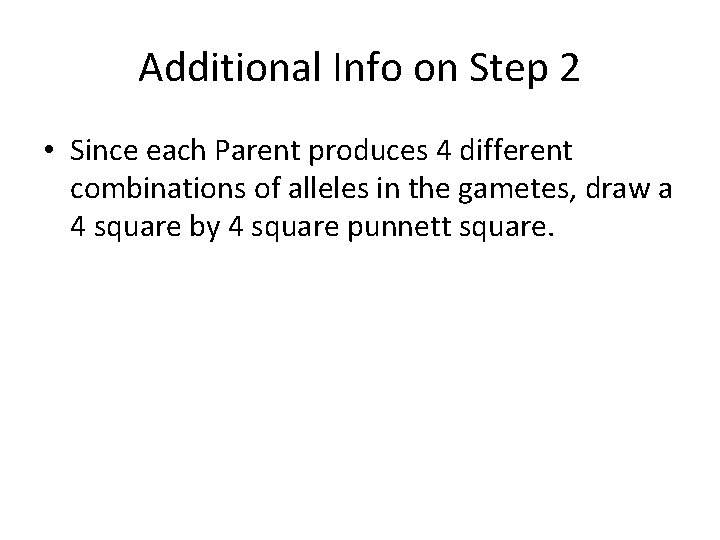 Additional Info on Step 2

• Since each Parent produces 4 different combinations of alleles in the gametes, draw a 4 square by 4 square punnett square.